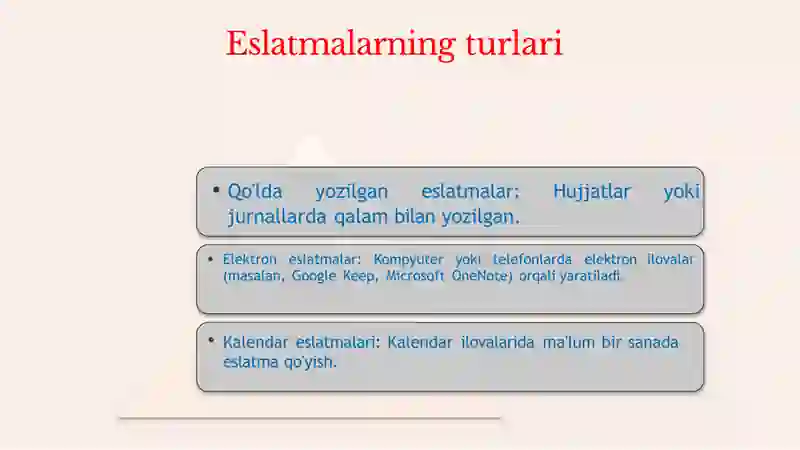 Eslatmalarning turlari

• Qo'lda yozilgan eslatmalar: Hujjatlar yoki jurnallarda qalam bilan yozilgan.

• Elektron eslatmalar: Kompyuter yoki telefonlarda elektron ilovalar (masalan, Google Keep, Microsoft OneNote) orqali yaratiladi.

• Kalendar eslatmalari: Kalendar ilovalarida ma'lum bir sanada eslatma qo'yish.